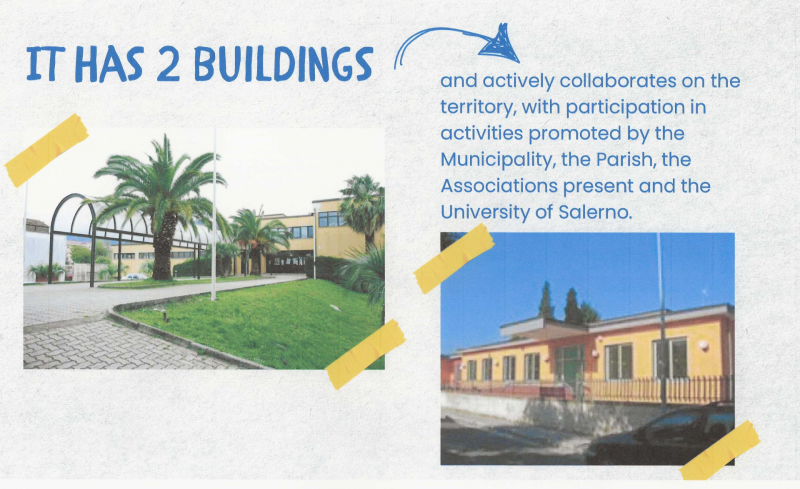 IT HAS 2 BUILDINGS

and actively collaborates on the territory, with participation in activities promoted by the Municipality, the Parish, the Associations present and the University of Salerno.